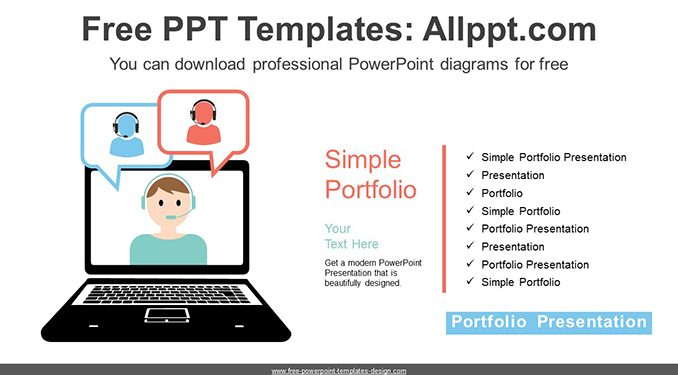 Free PPT Templates: Allppt.com

You can download professional PowerPoint diagrams for free

Simple Portfolio

Your Text Here

Get a modern PowerPoint Presentation that is beautifully designed.

✓ Simple Portfolio Presentation
✓ Presentation
✓ Portfolio
✓ Simple Portfolio
✓ Portfolio Presentation
✓ Presentation
✓ Portfolio Presentation
✓ Simple Portfolio

Portfolio Presentation

www.free-powerpoint-templates-design.com